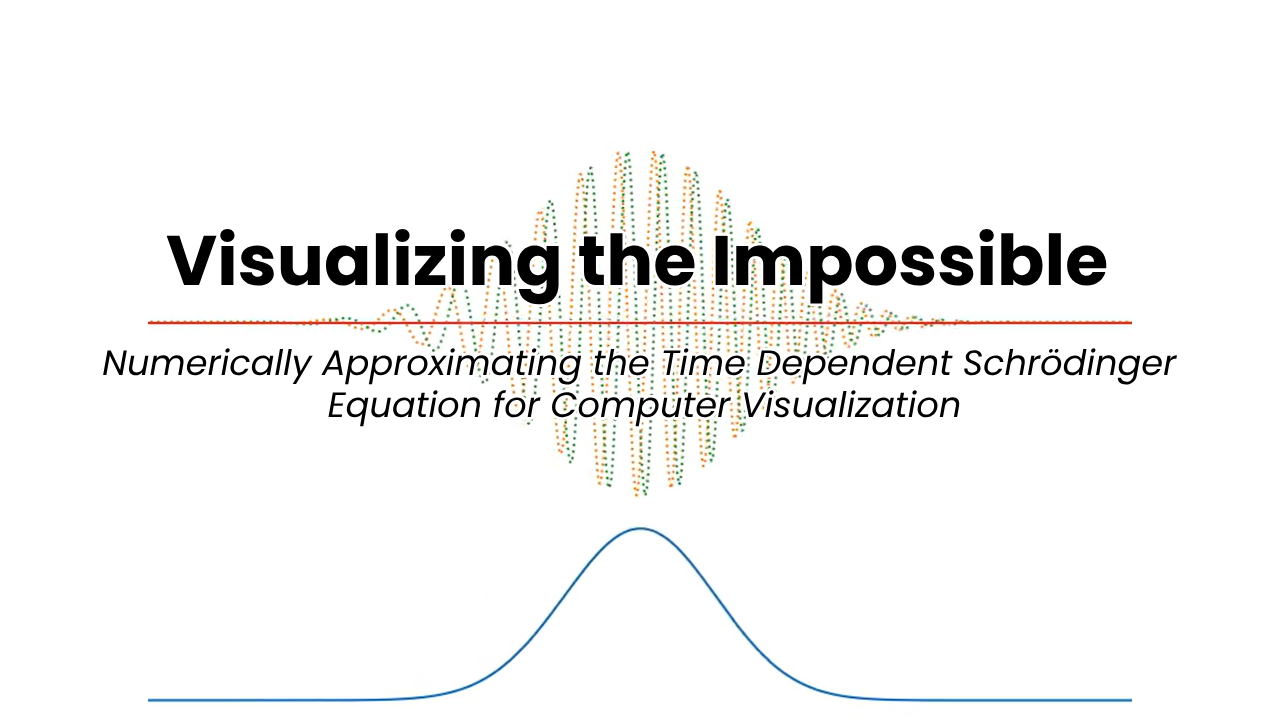 Visualizing the Impossible

Numerically Approximating the Time Dependent Schrödinger Equation for Computer Visualization